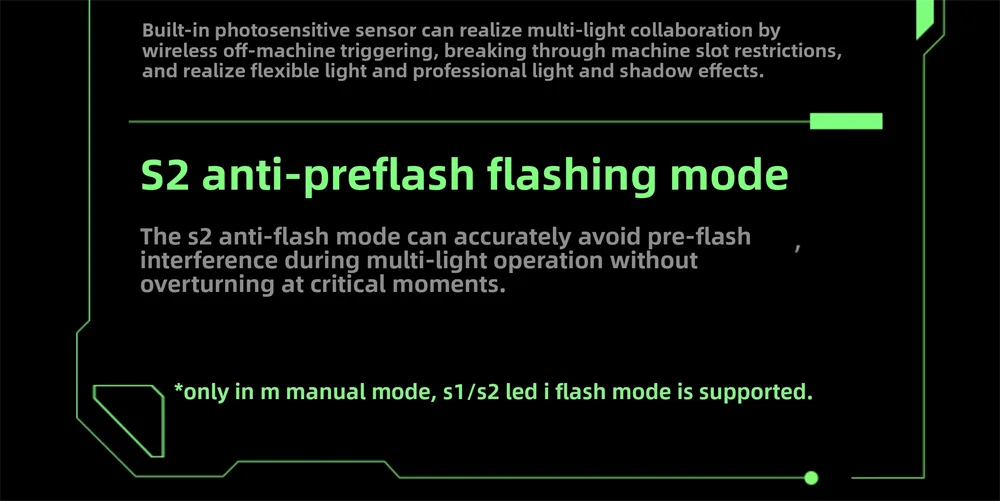 Built-in photosensitive sensor can realize multi-light collaboration by wireless off-machine triggering, breaking through machine slot restrictions, and realize flexible light and professional light and shadow effects.

S2 anti-preflash flashing mode

The s2 anti-flash mode can accurately avoid pre-flash , interference during multi-light operation without overturning at critical moments.

*only in m manual mode, s1/s2 led i flash mode is supported.